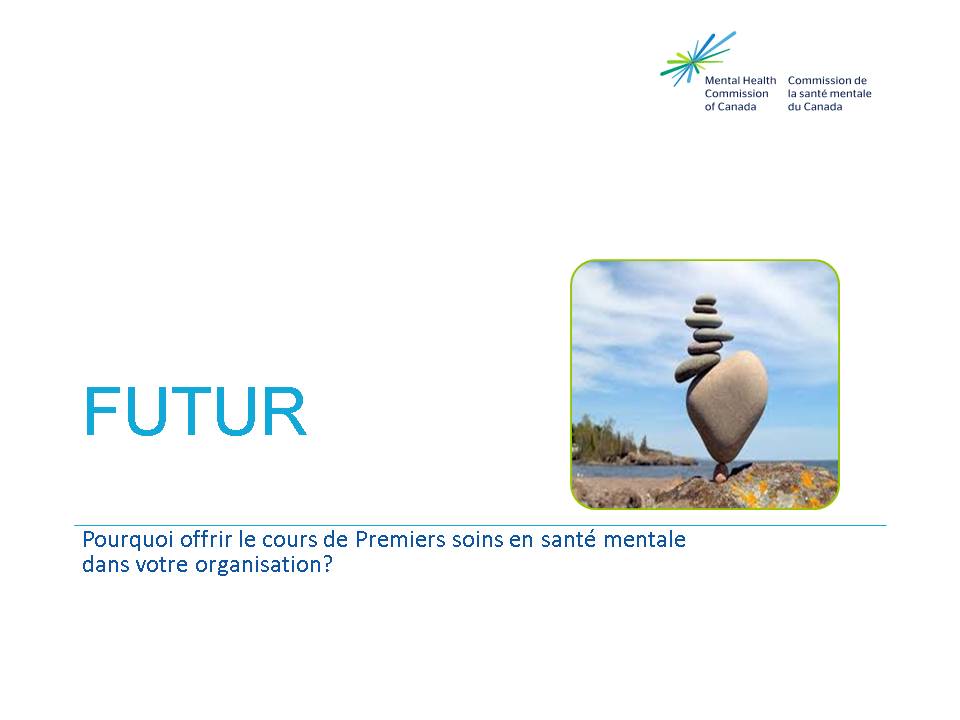 Mental Health Commission of Canada

Commission de la santé mentale du Canada

FUTUR

Pourquoi offrir le cours de Premiers soins en santé mentale dans votre organisation?